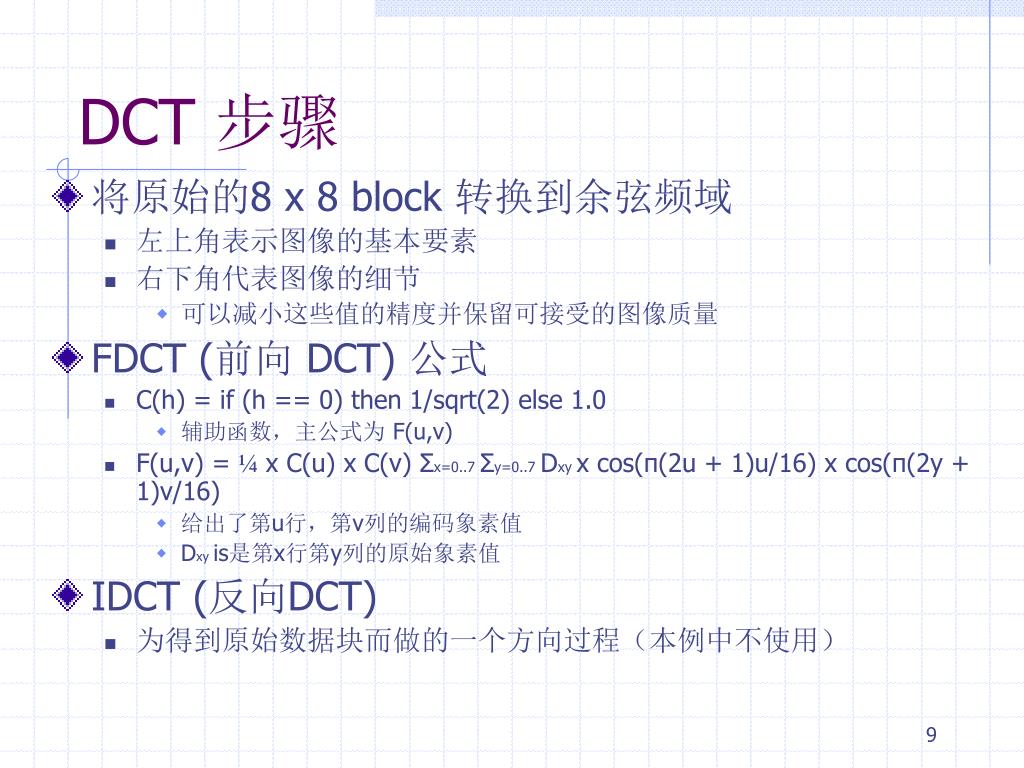 DCT 步骤

将原始的8 x 8 block 转换到余弦频域

左上角表示图像的基本要素

右下角代表图像的细节

可以减小这些值的精度并保留可接受的图像质量

FDCT (前向 DCT) 公式

C(h) = if (h == 0) then 1/sqrt(2) else 1.0

辅助函数，主公式为 F(u,v)

F(u,v) = ¼ x C(u) x C(v) $\Sigma_{x=0..7}$ $\Sigma_{y=0..7}$ $D_{xy}$ x cos(π(2u + 1)u/16) x cos(π(2y + 1)v/16)

给出了第u行，第v列的编码象素值

$D_{xy}$ is是第x行第y列的原始象素值

IDCT (反向DCT)

为得到原始数据块而做的一个方向过程（本例中不使用）

9